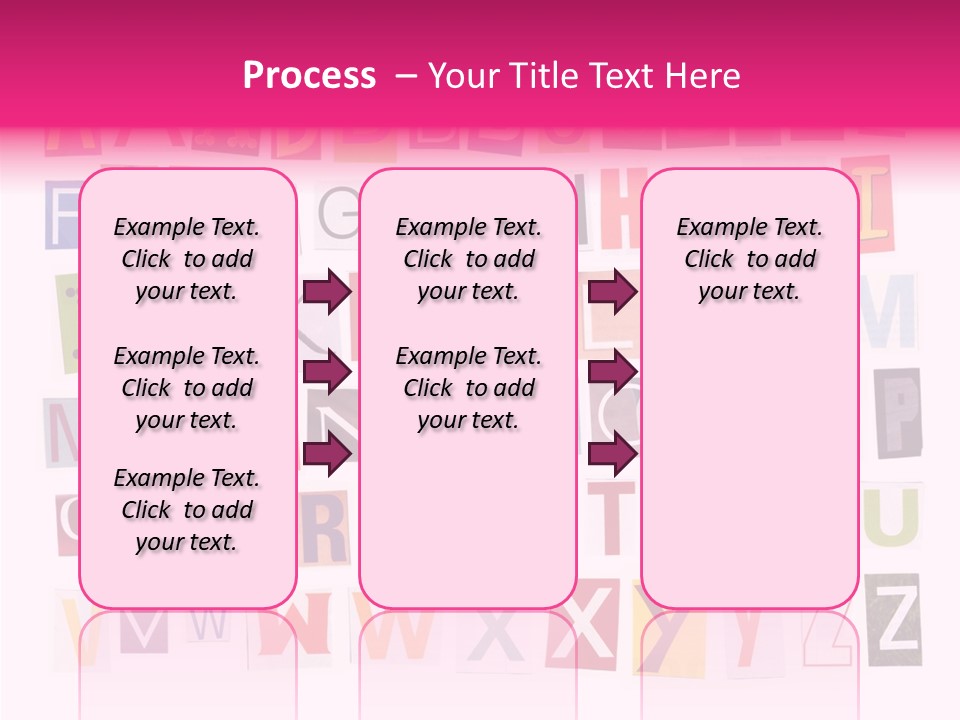 Process – Your Title Text Here

Example Text. Click to add your text.

Example Text. Click to add your text.

Example Text. Click to add your text.

Example Text. Click to add your text.

Example Text. Click to add your text.

Example Text. Click to add your text.